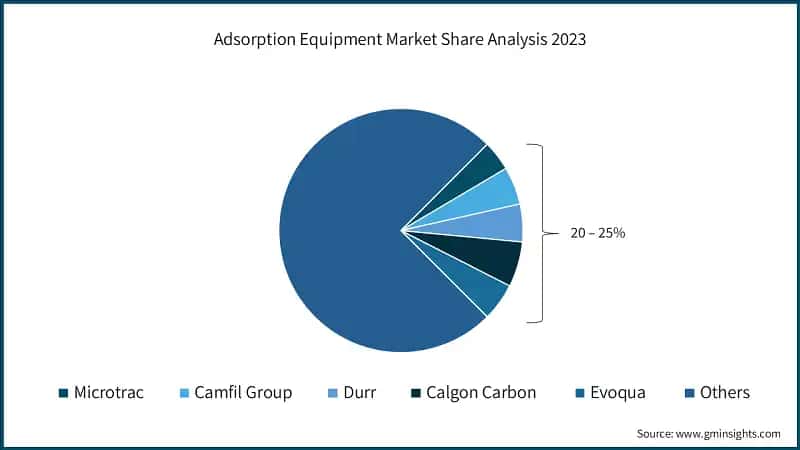 Adsorption Equipment Market Share Analysis 2023

20 – 25%

Microtrac
Camfil Group
Durr
Calgon Carbon
Evoqua
Others

Source: www.gminsights.com